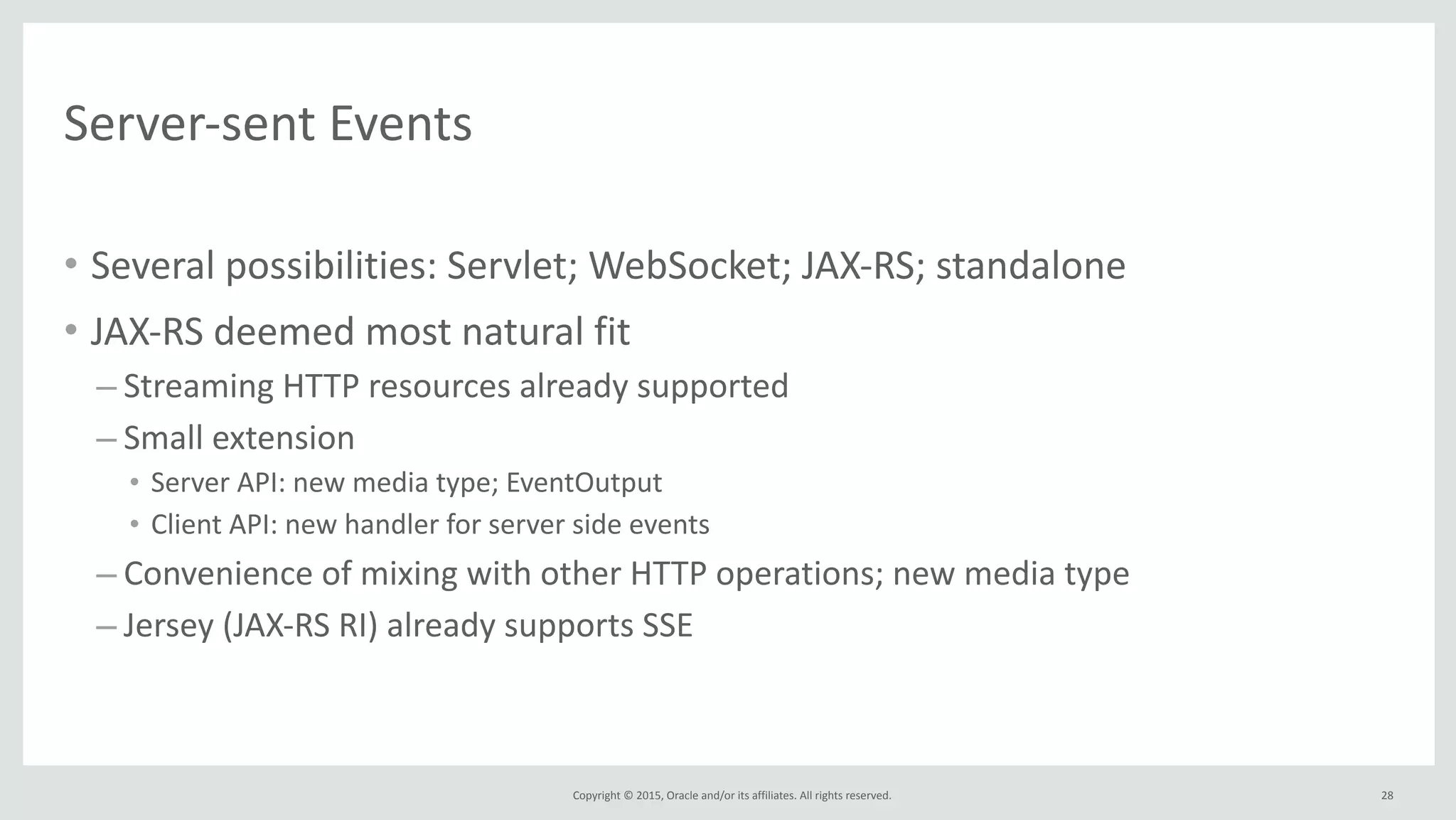 Server-sent Events

• Several possibilities: Servlet; WebSocket; JAX-RS; standalone
• JAX-RS deemed most natural fit
– Streaming HTTP resources already supported
– Small extension
• Server API: new media type; EventOutput
• Client API: new handler for server side events
– Convenience of mixing with other HTTP operations; new media type
– Jersey (JAX-RS RI) already supports SSE

Copyright © 2015, Oracle and/or its affiliates. All rights reserved.

28